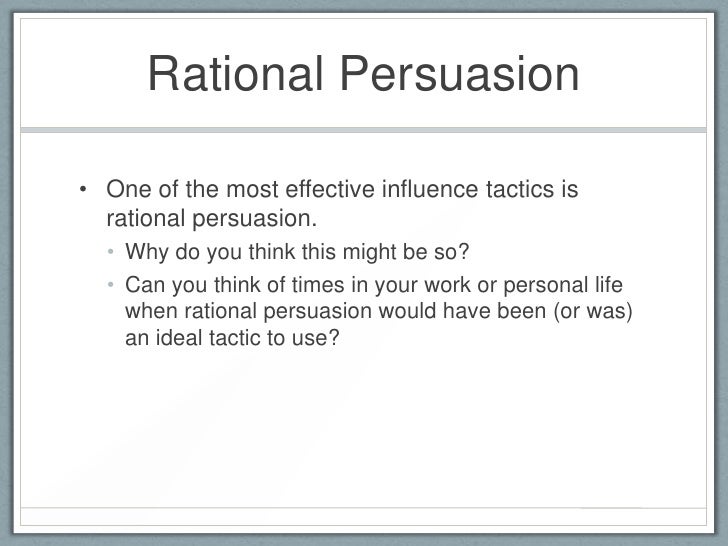 Rational Persuasion

• One of the most effective influence tactics is rational persuasion.
  • Why do you think this might be so?
  • Can you think of times in your work or personal life when rational persuasion would have been (or was) an ideal tactic to use?